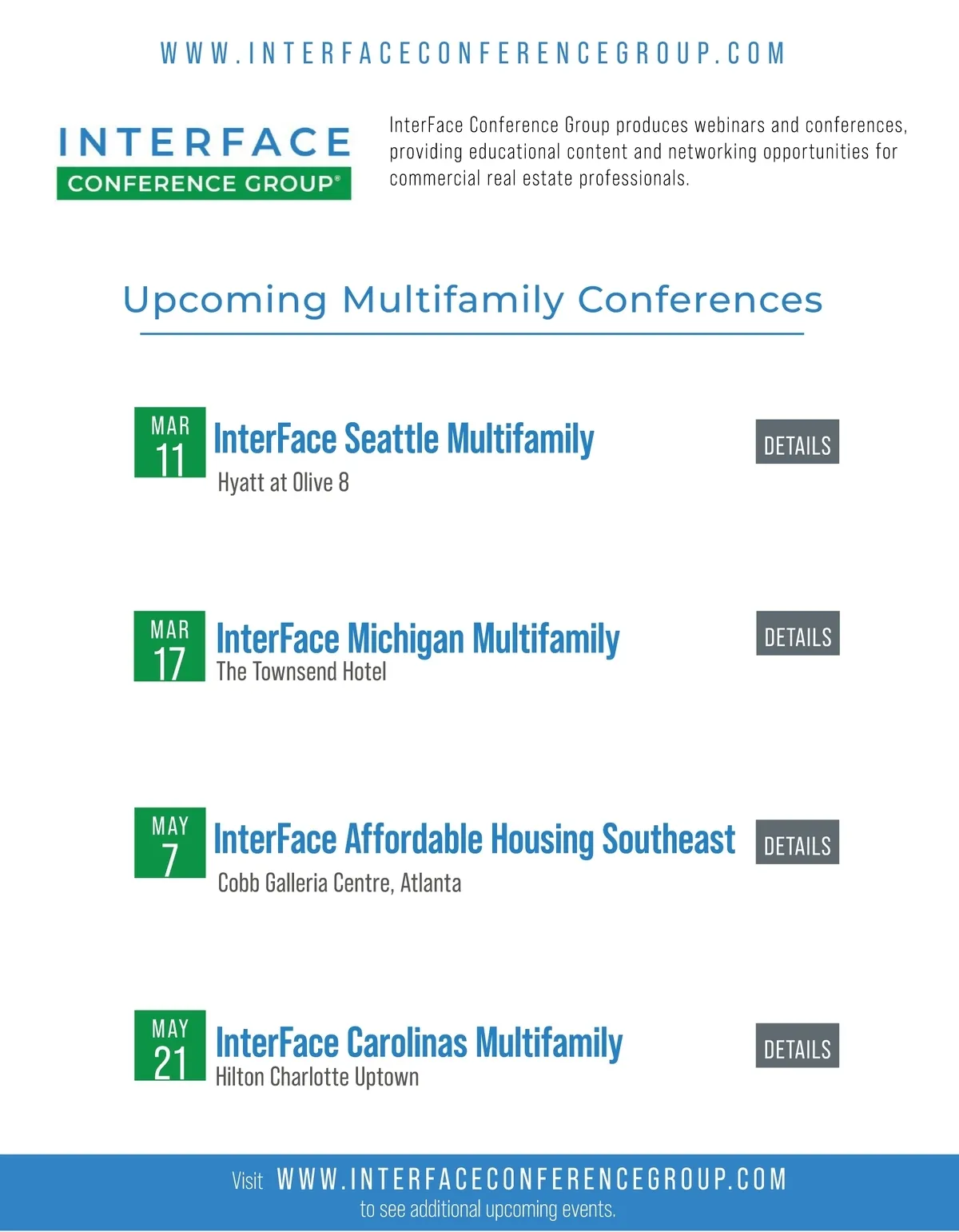 WWW.INTERFACECONFERENCEGROUP.COM

INTERFACE
CONFERENCE GROUP®

InterFace Conference Group produces webinars and conferences, providing educational content and networking opportunities for commercial real estate professionals.

Upcoming Multifamily Conferences

MAR
11
InterFace Seattle Multifamily
Hyatt at Olive 8
DETAILS

MAR
17
InterFace Michigan Multifamily
The Townsend Hotel
DETAILS

MAY
7
InterFace Affordable Housing Southeast
Cobb Galleria Centre, Atlanta
DETAILS

MAY
21
InterFace Carolinas Multifamily
Hilton Charlotte Uptown
DETAILS

Visit WWW.INTERFACECONFERENCEGROUP.COM
to see additional upcoming events.